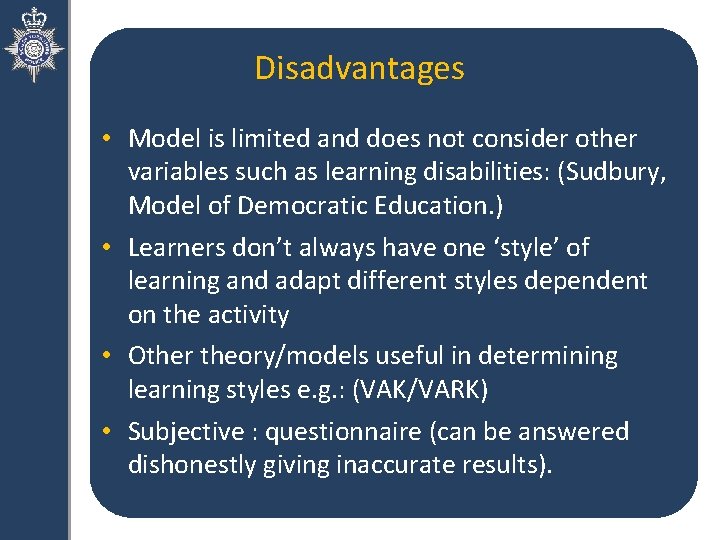 Disadvantages

• Model is limited and does not consider other variables such as learning disabilities: (Sudbury, Model of Democratic Education.)

• Learners don't always have one 'style' of learning and adapt different styles dependent on the activity

• Other theory/models useful in determining learning styles e.g.: (VAK/VARK)

• Subjective : questionnaire (can be answered dishonestly giving inaccurate results).